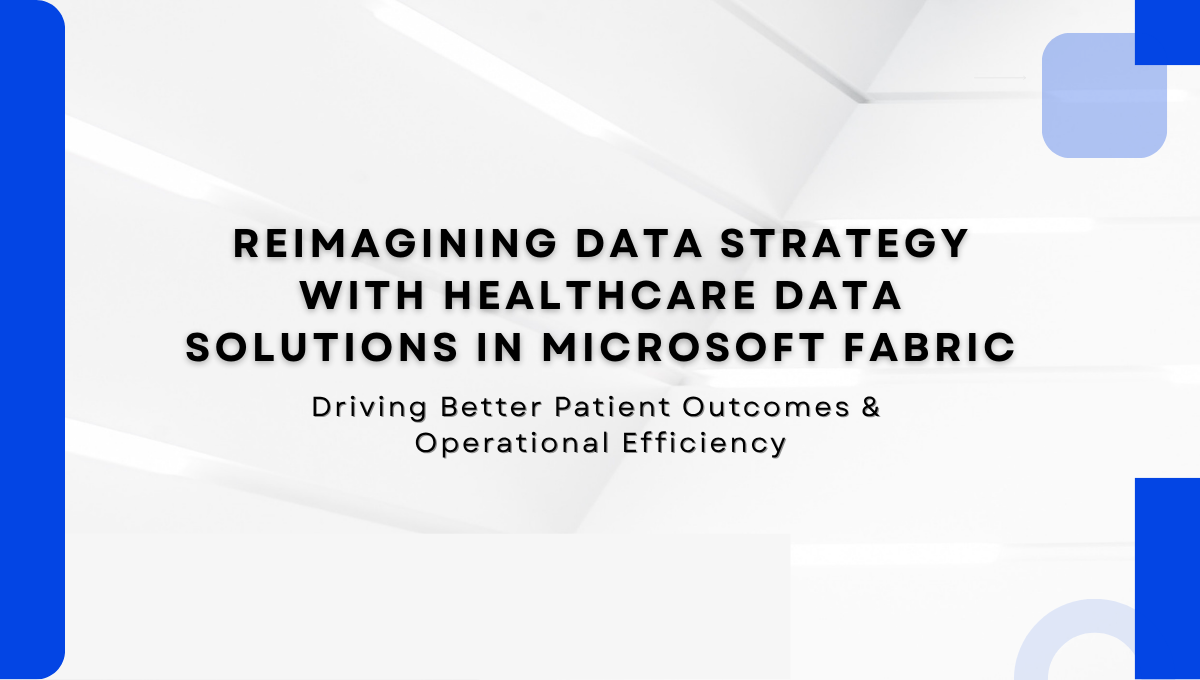 REIMAGINING DATA STRATEGY WITH HEALTHCARE DATA SOLUTIONS IN MICROSOFT FABRIC

Driving Better Patient Outcomes & Operational Efficiency